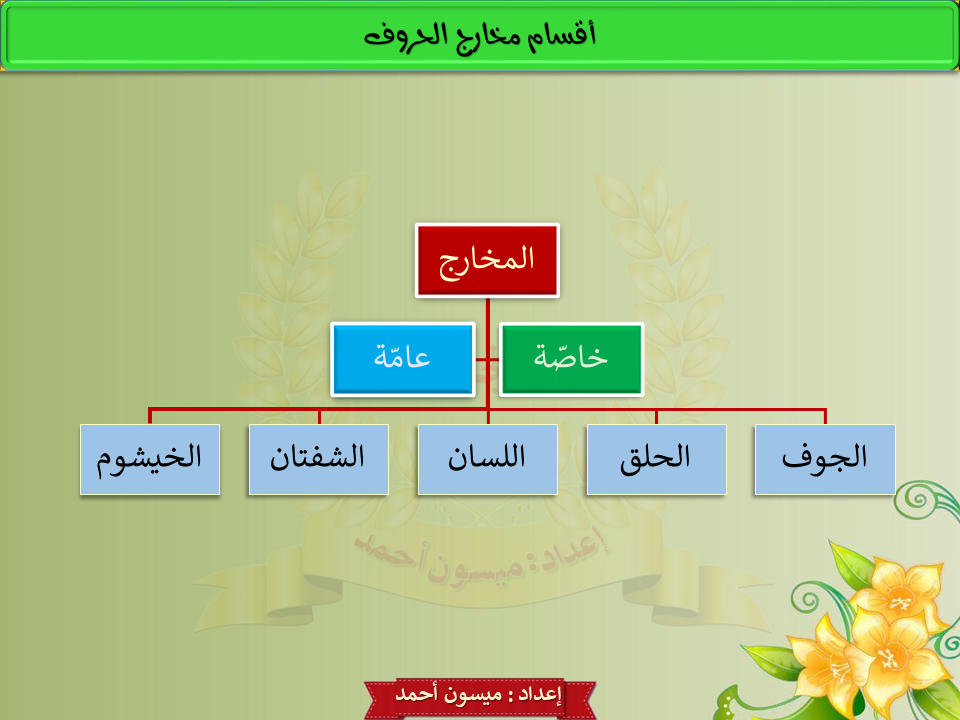 أقسام مخارج الحروف

المخارج

خاصّة

عامّة

الجوف

الحلق

اللسان

الشفتان

الخيشوم

إعداد: ميسون أحمد

إعداد : ميسون أحمد